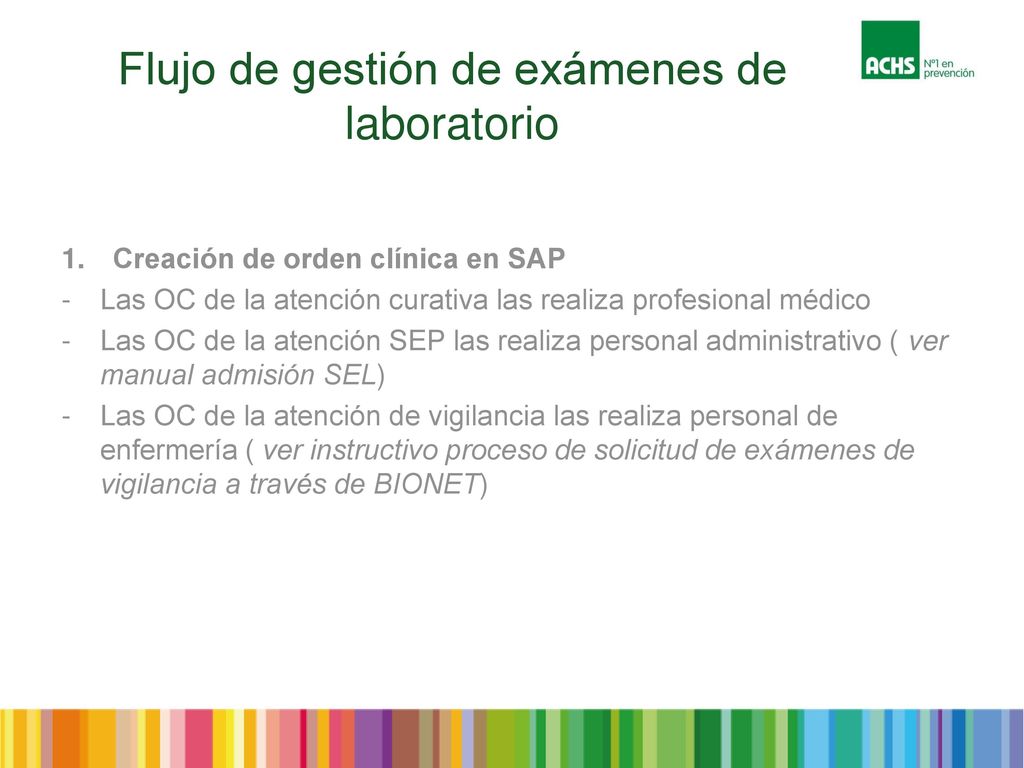 Flujo de gestión de exámenes de laboratorio

ACHS Nº1 en prevención

1. Creación de orden clínica en SAP
- Las OC de la atención curativa las realiza profesional médico
- Las OC de la atención SEP las realiza personal administrativo ( ver manual admisión SEL)
- Las OC de la atención de vigilancia las realiza personal de enfermería ( ver instructivo proceso de solicitud de exámenes de vigilancia a través de BIONET)